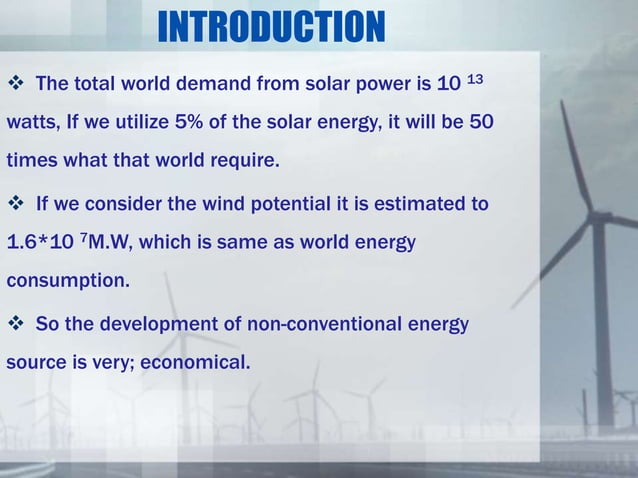 INTRODUCTION

❖ The total world demand from solar power is $10^{13}$ watts, If we utilize 5% of the solar energy, it will be 50 times what that world require.

❖ If we consider the wind potential it is estimated to $1.6*10^{7}$M.W, which is same as world energy consumption.

❖ So the development of non-conventional energy source is very; economical.